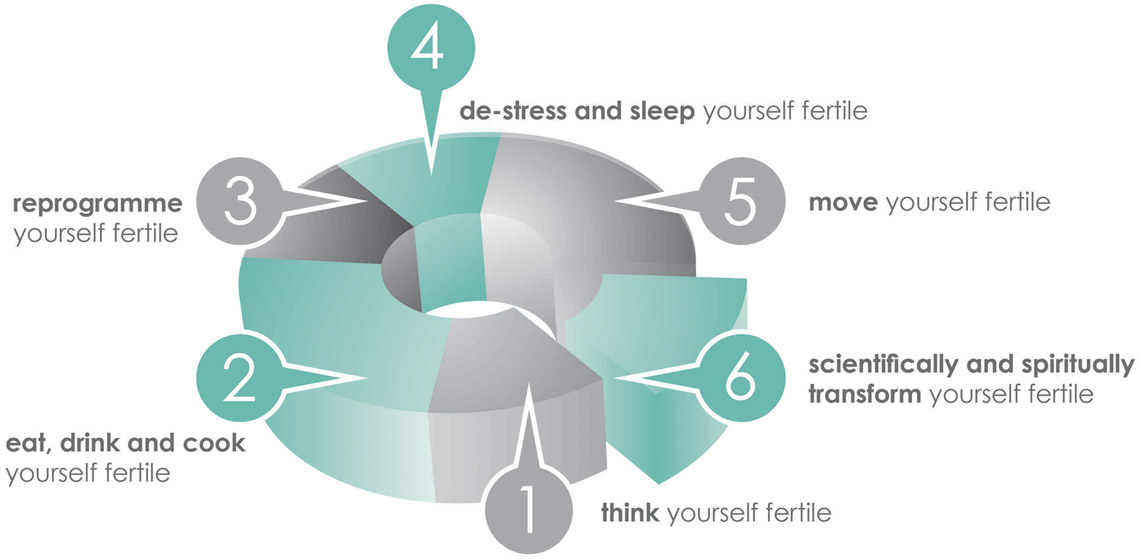 4

de-stress and sleep yourself fertile

3

reprogramme yourself fertile

5

move yourself fertile

2

eat, drink and cook yourself fertile

6

scientifically and spiritually transform yourself fertile

1

think yourself fertile